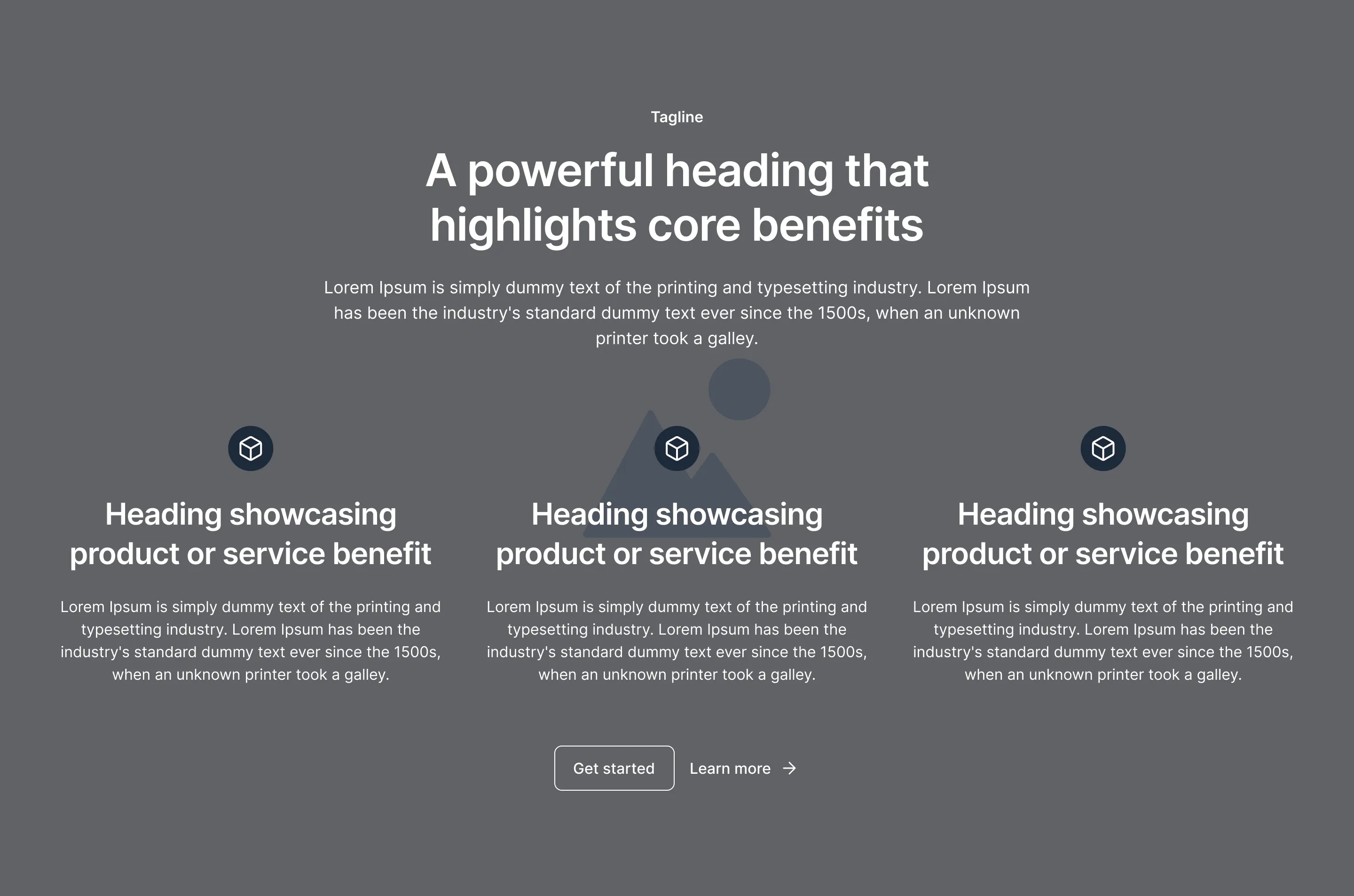 Tagline

A powerful heading that highlights core benefits

Lorem Ipsum is simply dummy text of the printing and typesetting industry. Lorem Ipsum has been the industry's standard dummy text ever since the 1500s, when an unknown printer took a galley.

Heading showcasing product or service benefit

Lorem Ipsum is simply dummy text of the printing and typesetting industry. Lorem Ipsum has been the industry's standard dummy text ever since the 1500s, when an unknown printer took a galley.

Heading showcasing product or service benefit

Lorem Ipsum is simply dummy text of the printing and typesetting industry. Lorem Ipsum has been the industry's standard dummy text ever since the 1500s, when an unknown printer took a galley.

Heading showcasing product or service benefit

Lorem Ipsum is simply dummy text of the printing and typesetting industry. Lorem Ipsum has been the industry's standard dummy text ever since the 1500s, when an unknown printer took a galley.

Get started

Learn more